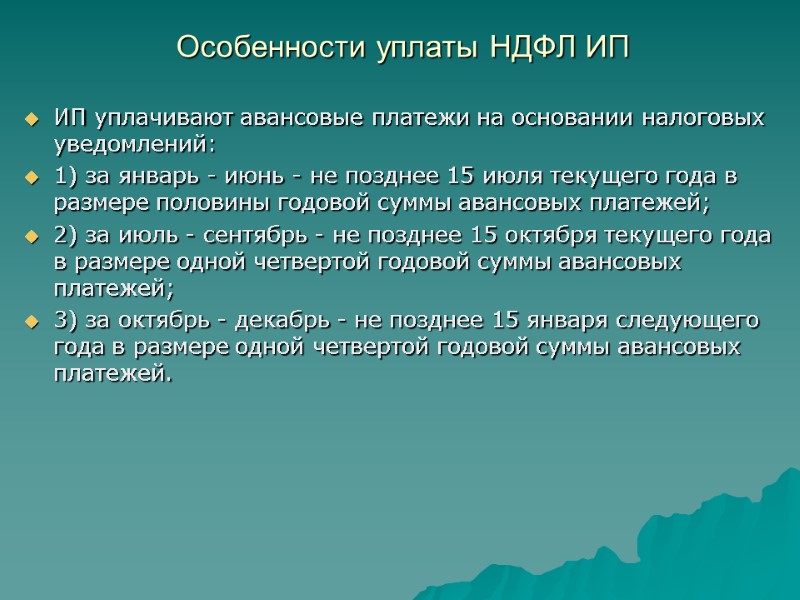 Особенности уплаты НДФЛ ИП

ИП уплачивают авансовые платежи на основании налоговых уведомлений:

1) за январь - июнь - не позднее 15 июля текущего года в размере половины годовой суммы авансовых платежей;

2) за июль - сентябрь - не позднее 15 октября текущего года в размере одной четвертой годовой суммы авансовых платежей;

3) за октябрь - декабрь - не позднее 15 января следующего года в размере одной четвертой годовой суммы авансовых платежей.